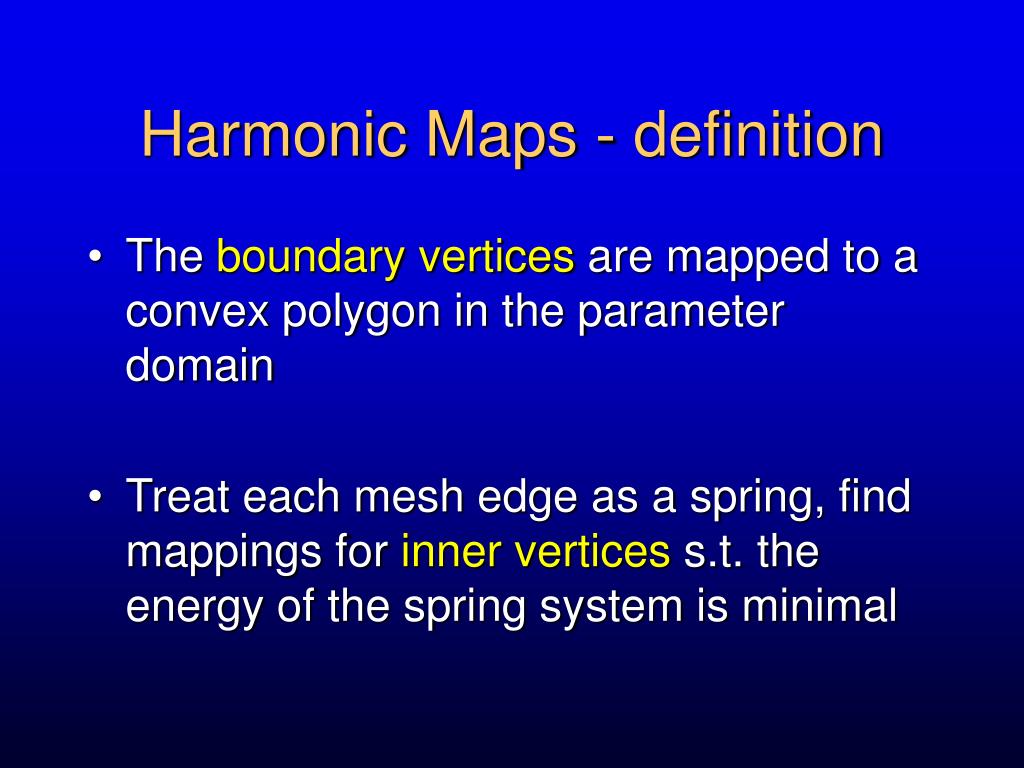 Harmonic Maps - definition

• The boundary vertices are mapped to a convex polygon in the parameter domain

• Treat each mesh edge as a spring, find mappings for inner vertices s.t. the energy of the spring system is minimal